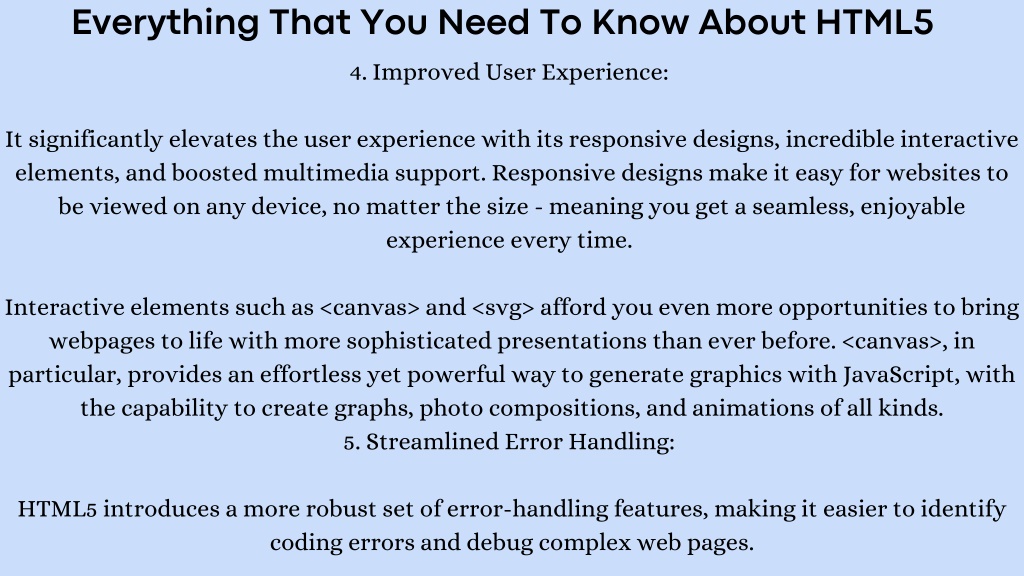 Everything That You Need To Know About HTML5

4. Improved User Experience:

It significantly elevates the user experience with its responsive designs, incredible interactive elements, and boosted multimedia support. Responsive designs make it easy for websites to be viewed on any device, no matter the size - meaning you get a seamless, enjoyable experience every time.

Interactive elements such as <canvas> and <svg> afford you even more opportunities to bring webpages to life with more sophisticated presentations than ever before. <canvas>, in particular, provides an effortless yet powerful way to generate graphics with JavaScript, with the capability to create graphs, photo compositions, and animations of all kinds.
5. Streamlined Error Handling:

HTML5 introduces a more robust set of error-handling features, making it easier to identify coding errors and debug complex web pages.